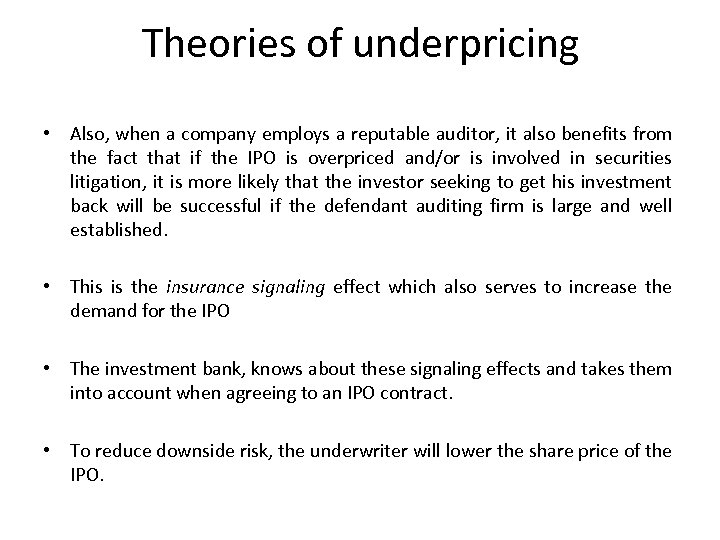 Theories of underpricing

• Also, when a company employs a reputable auditor, it also benefits from the fact that if the IPO is overpriced and/or is involved in securities litigation, it is more likely that the investor seeking to get his investment back will be successful if the defendant auditing firm is large and well established.

• This is the insurance signaling effect which also serves to increase the demand for the IPO

• The investment bank, knows about these signaling effects and takes them into account when agreeing to an IPO contract.

• To reduce downside risk, the underwriter will lower the share price of the IPO.